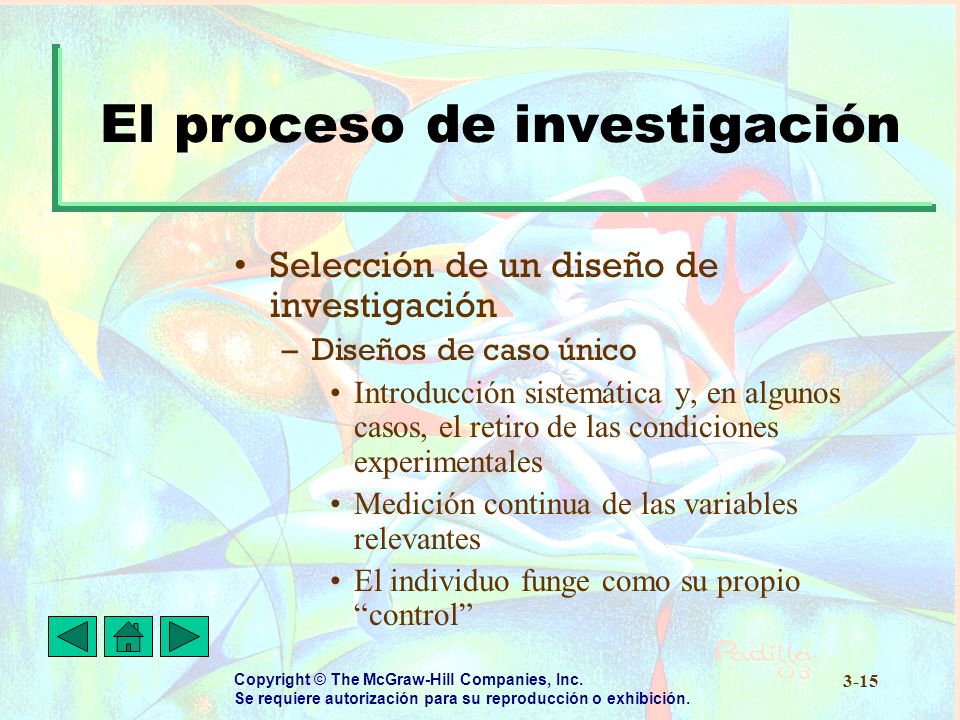 El proceso de investigación

• Selección de un diseño de investigación
– Diseños de caso único
• Introducción sistemática y, en algunos casos, el retiro de las condiciones experimentales
• Medición continua de las variables relevantes
• El individuo funge como su propio “control”

Padilla 03

Copyright © The McGraw-Hill Companies, Inc.
Se requiere autorización para su reproducción o exhibición.

3-15